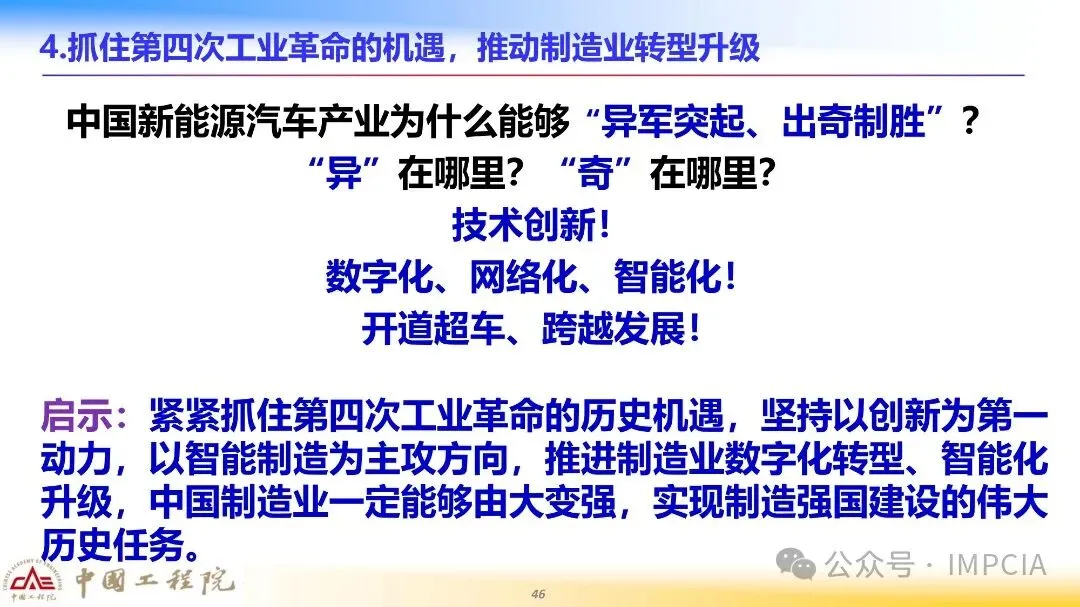 4.抓住第四次工业革命的机遇，推动制造业转型升级

中国新能源汽车产业为什么能够“异军突起、出奇制胜”？

“异”在哪里？“奇”在哪里?

技术创新！

数字化、网络化、智能化！

开道超车、跨越发展！

启示：紧紧抓住第四次工业革命的历史机遇，坚持以创新为第一动力，以智能制造为主攻方向，推进制造业数字化转型、智能化升级，中国制造业一定能够由大变强，实现制造强国建设的伟大历史任务。

CAE 中国工程院

46

公众号 · IMPCIA